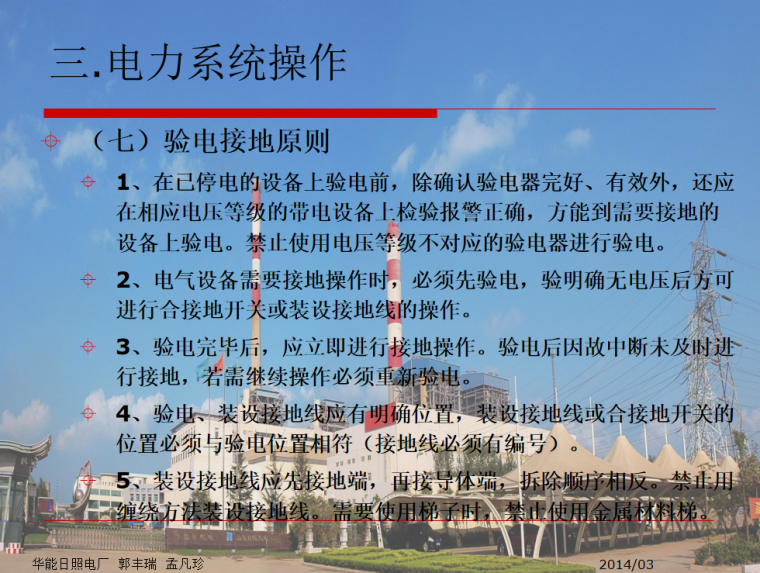 三.电力系统操作

（七）验电接地原则

1、在已停电的设备上验电前，除确认验电器完好、有效外，还应在相应电压等级的带电设备上检验报警正确，方能到需要接地的设备上验电。禁止使用电压等级不对应的验电器进行验电。

2、电气设备需要接地操作时，必须先验电，验明确无电压后方可进行合接地开关或装设接地线的操作。

3、验电完毕后，应立即进行接地操作。验电后因故中断未及时进行接地，若需继续操作必须重新验电。

4、验电、装设接地线应有明确位置，装设接地线或合接地开关的位置必须与验电位置相符（接地线必须有编号）。

5、装设接地线应先接地端，再接导体端，拆除顺序相反。禁止用缠绕方法装设接地线。需要使用梯子时，禁止使用金属材料梯。

华能日照电厂 郭丰瑞 孟凡珍

2014/03